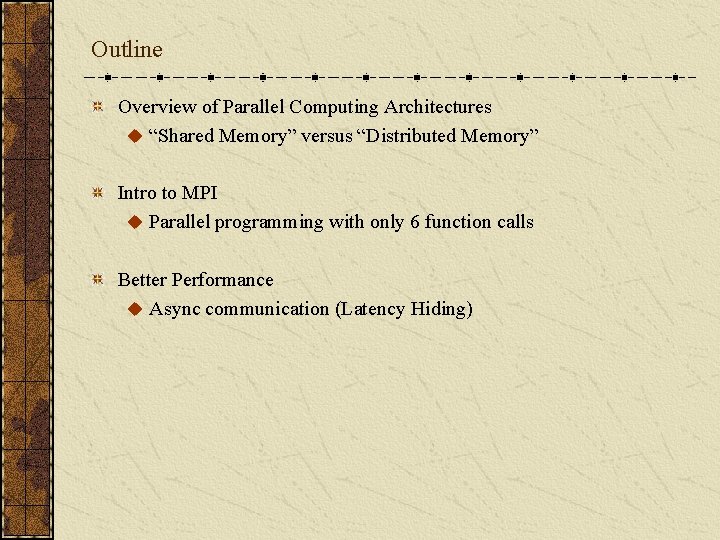 Outline

Overview of Parallel Computing Architectures

“Shared Memory” versus “Distributed Memory”

Intro to MPI

Parallel programming with only 6 function calls

Better Performance

Async communication (Latency Hiding)